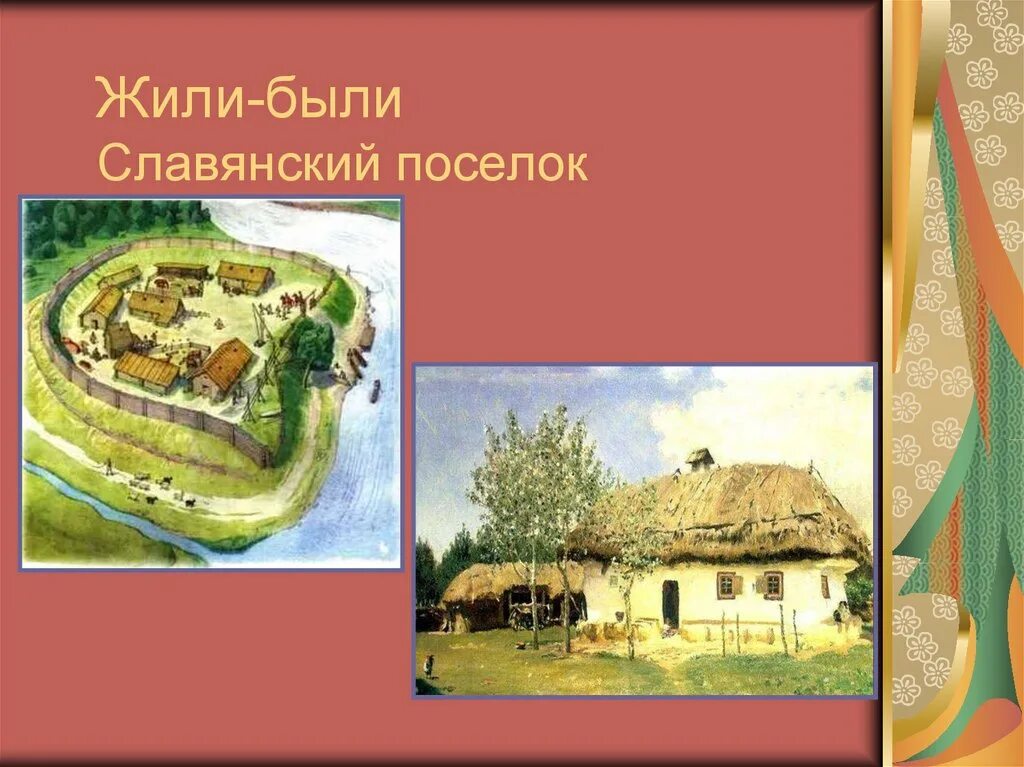 Жили-были
Славянский поселок